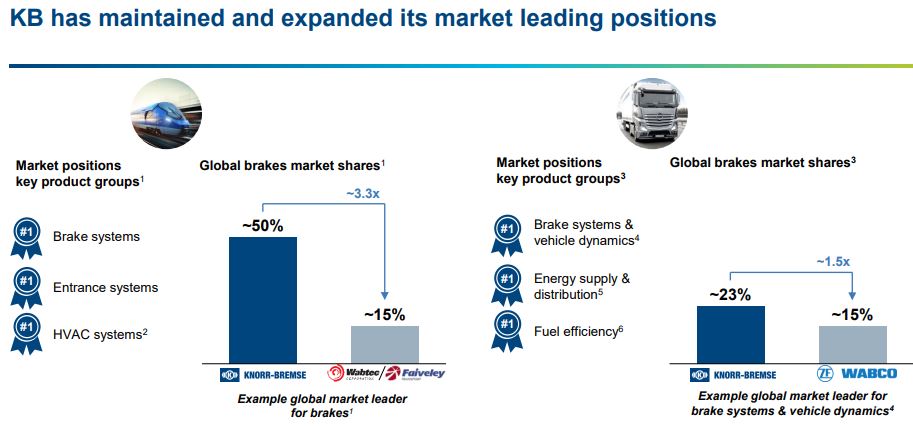 KB has maintained and expanded its market leading positions

Market positions key product groups$^1$

#1 Brake systems

#1 Entrance systems

#1 HVAC systems$^2$

Global brakes market shares$^1$

~3.3x

~50%

~15%

KNORR-BREMSE

Wabtec CORPORATION / Faiveley

Example global market leader for brakes$^1$

Market positions key product groups$^3$

#1 Brake systems & vehicle dynamics$^4$

#1 Energy supply & distribution$^5$

#1 Fuel efficiency$^6$

Global brakes market shares$^3$

~1.5x

~23%

~15%

KNORR-BREMSE

ZF WABCO

Example global market leader for brake systems & vehicle dynamics$^4$